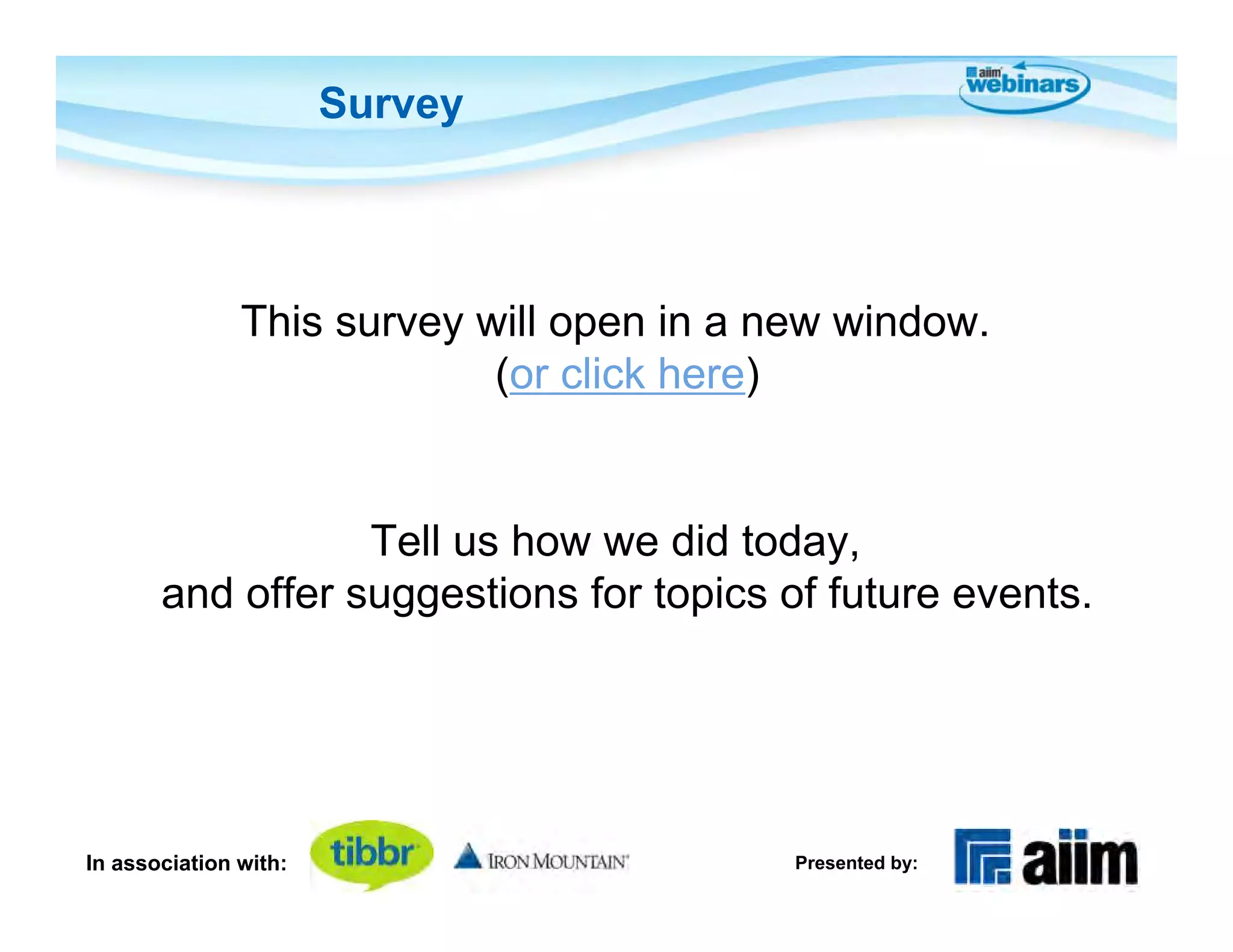 Survey

aiim webinars

This survey will open in a new window.
(or click here)

Tell us how we did today,
and offer suggestions for topics of future events.

In association with: tibbr IRON MOUNTAIN

Presented by: aiim